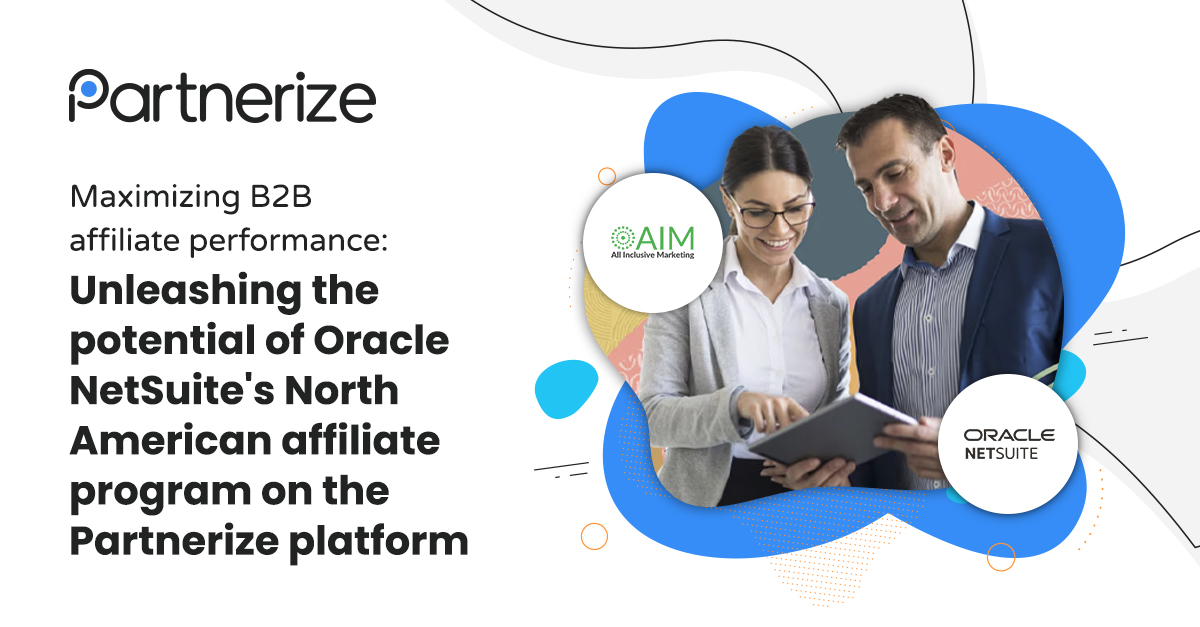 Partnerize

Maximizing B2B affiliate performance:

Unleashing the potential of Oracle NetSuite's North American affiliate program on the Partnerize platform

AIM
All Inclusive Marketing

ORACLE
NETSUITE